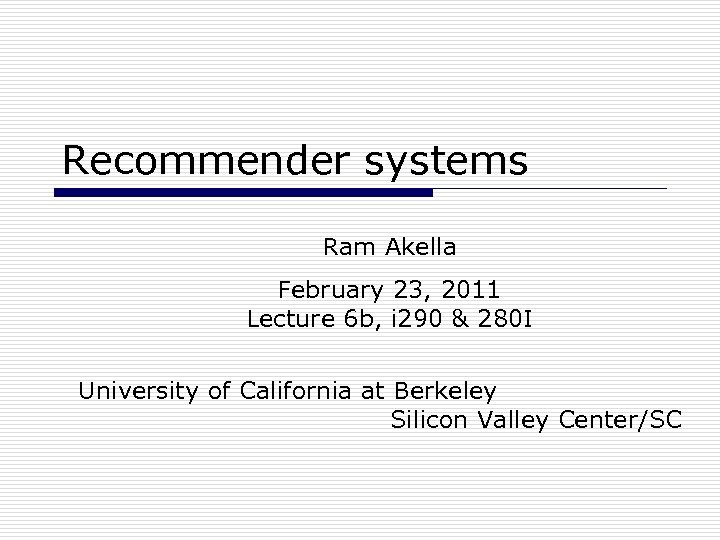 Recommender systems

Ram Akella

February 23, 2011
Lecture 6b, i290 & 280I

University of California at Berkeley
Silicon Valley Center/SC